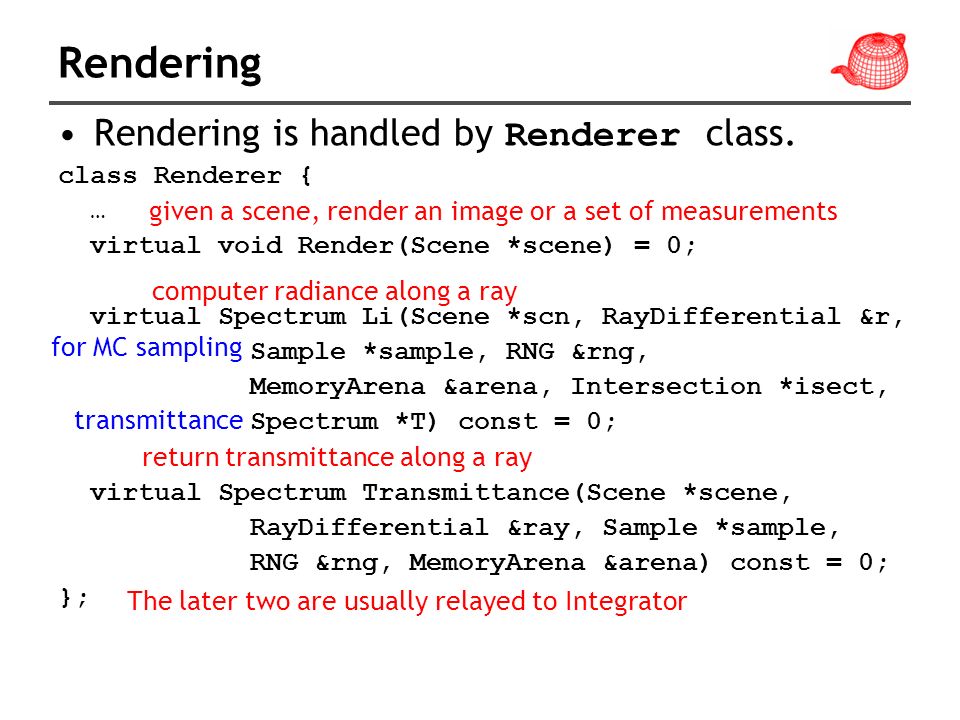 Rendering

• Rendering is handled by Renderer class.

class Renderer {
… given a scene, render an image or a set of measurements
virtual void Render(Scene *scene) = 0;

computer radiance along a ray
virtual Spectrum Li(Scene *scn, RayDifferential &r,
for MC sampling Sample *sample, RNG &rng,
MemoryArena &arena, Intersection *isect,
transmittance Spectrum *T) const = 0;

return transmittance along a ray
virtual Spectrum Transmittance(Scene *scene,
RayDifferential &ray, Sample *sample,
RNG &rng, MemoryArena &arena) const = 0;
}; The later two are usually relayed to Integrator